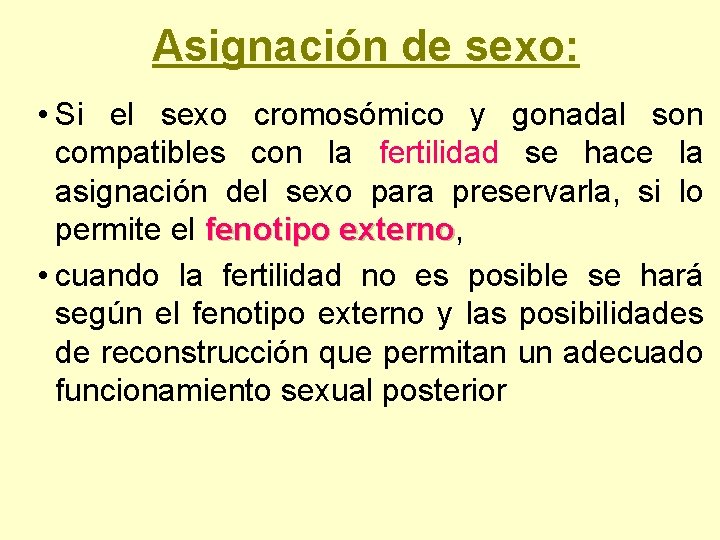 Asignación de sexo:

• Si el sexo cromosómico y gonadal son compatibles con la fertilidad se hace la asignación del sexo para preservarla, si lo permite el fenotipo externo,

• cuando la fertilidad no es posible se hará según el fenotipo externo y las posibilidades de reconstrucción que permitan un adecuado funcionamiento sexual posterior